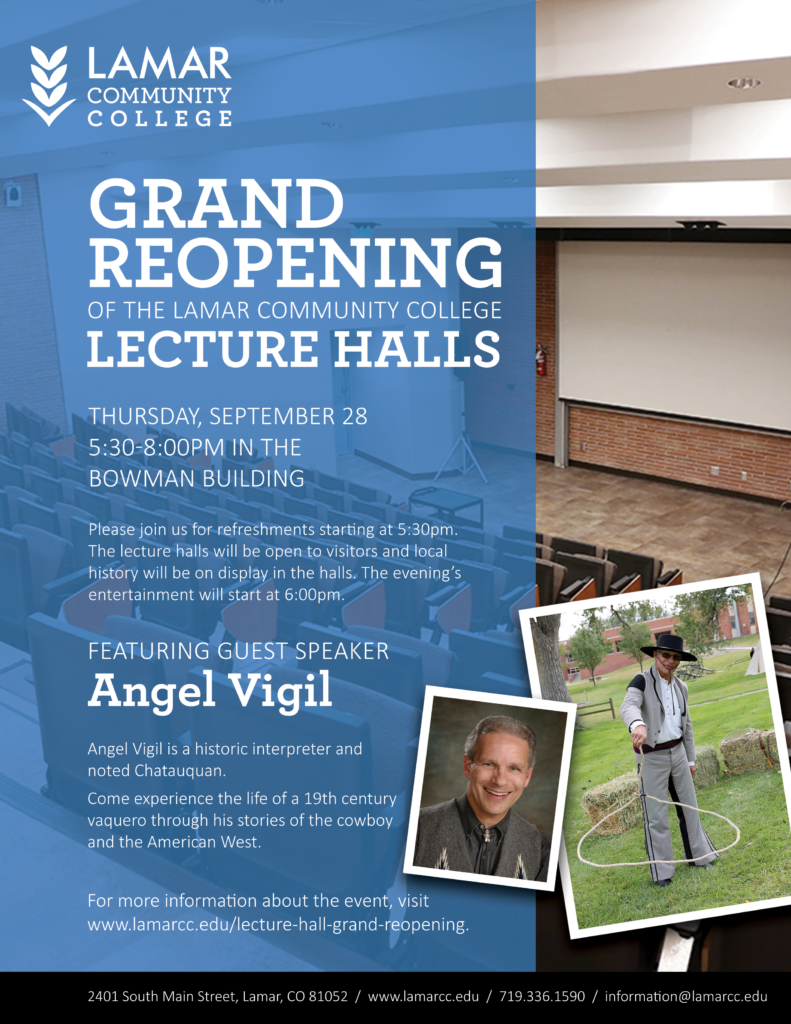 LAMAR COMMUNITY COLLEGE

GRAND REOPENING

OF THE LAMAR COMMUNITY COLLEGE

LECTURE HALLS

THURSDAY, SEPTEMBER 28
5:30-8:00PM IN THE
BOWMAN BUILDING

Please join us for refreshments starting at 5:30pm. The lecture halls will be open to visitors and local history will be on display in the halls. The evening's entertainment will start at 6:00pm.

FEATURING GUEST SPEAKER

Angel Vigil

Angel Vigil is a historic interpreter and noted Chatauquan.

Come experience the life of a 19th century vaquero through his stories of the cowboy and the American West.

For more information about the event, visit www.lamarcc.edu/lecture-hall-grand-reopening.

2401 South Main Street, Lamar, CO 81052 / www.lamarcc.edu / 719.336.1590 / information@lamarcc.edu